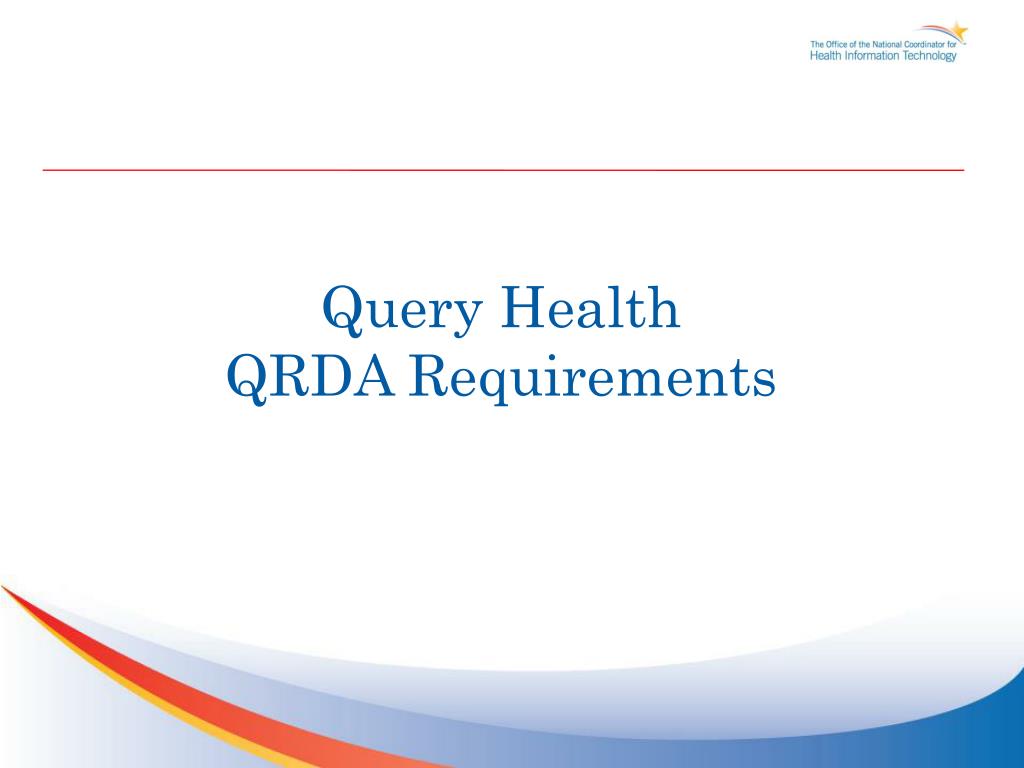 The Office of the National Coordinator for
Health Information Technology

Query Health
QRDA Requirements